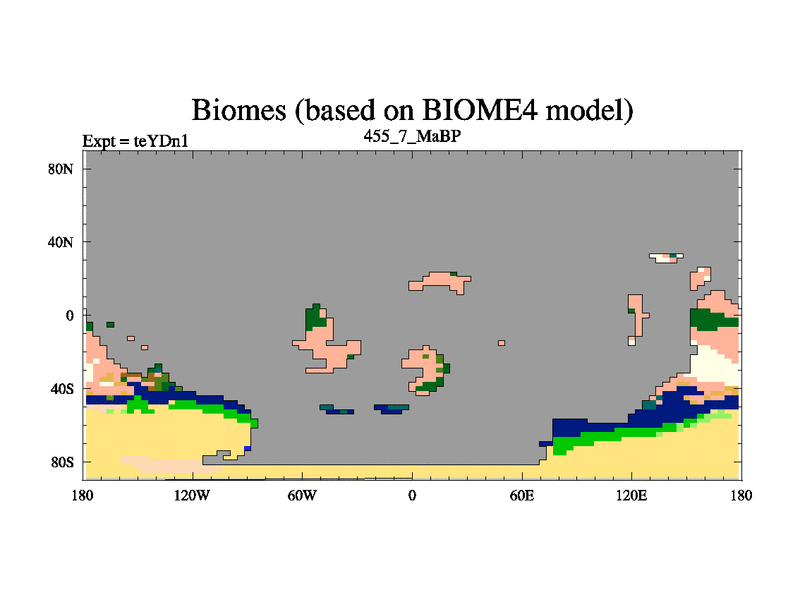 Biomes (based on BIOME4 model)

Expt = teYDn1

455_7_MaBP

80N

40N

0

40S

80S

180

120W

60W

0

60E

120E

180